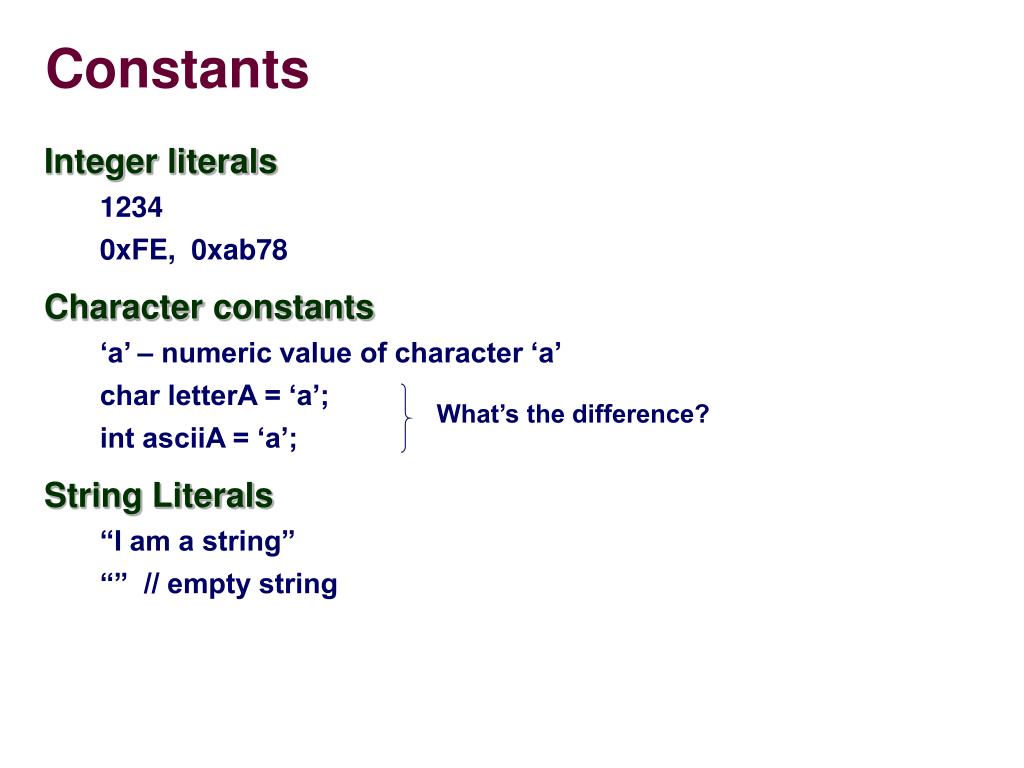 Constants

Integer literals

1234

0xFE, 0xab78

Character constants

‘a’ – numeric value of character ‘a’

char letterA = ‘a’;

int asciiA = ‘a’;

What’s the difference?

String Literals

“I am a string”

“” // empty string